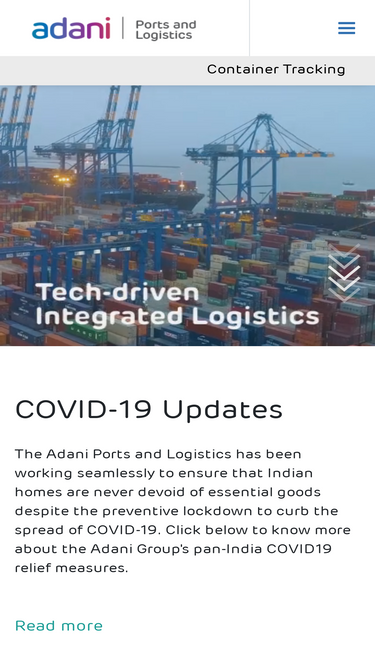 adani | Ports and Logistics

Container Tracking

Tech-driven Integrated Logistics

COVID-19 Updates

The Adani Ports and Logistics has been working seamlessly to ensure that Indian homes are never devoid of essential goods despite the preventive lockdown to curb the spread of COVID-19. Click below to know more about the Adani Group's pan-India COVID19 relief measures.

Read more